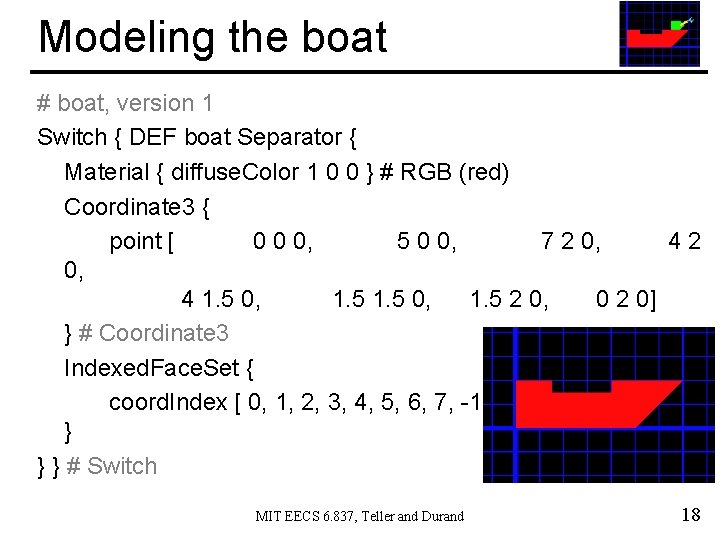 Modeling the boat

# boat, version 1

Switch { DEF boat Separator {

Material { diffuseColor 1 0 0 } # RGB (red)

Coordinate3 {

point [ 0 0 0, 5 0 0, 7 2 0, 4 2 0,

4 1.5 0, 1.5 1.5 0, 1.5 2 0, 0 2 0]

} # Coordinate3

IndexedFaceSet {

coordIndex [ 0, 1, 2, 3, 4, 5, 6, 7, -1

}

} } # Switch

MIT EECS 6.837, Teller and Durand

18